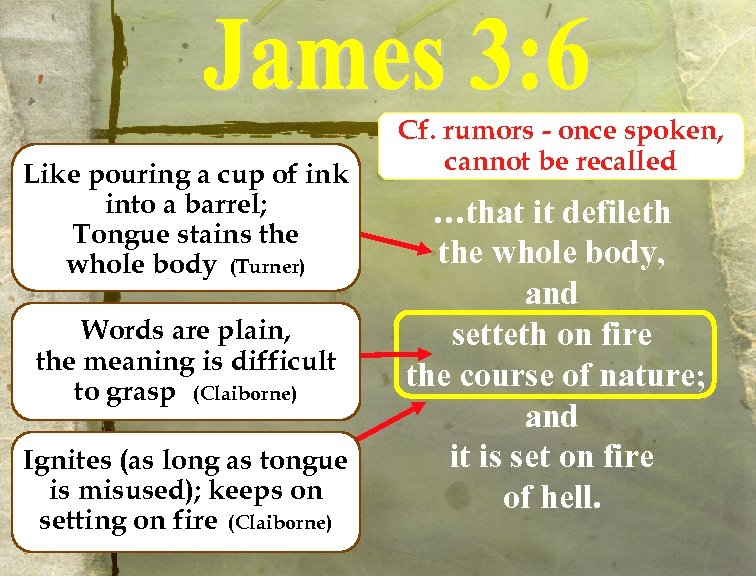 James 3:6

Cf. rumors - once spoken, cannot be recalled

Like pouring a cup of ink into a barrel; Tongue stains the whole body (Turner)

Words are plain, the meaning is difficult to grasp (Claiborne)

Ignites (as long as tongue is misused); keeps on setting on fire (Claiborne)

…that it defileth the whole body, and setteth on fire the course of nature; and it is set on fire of hell.